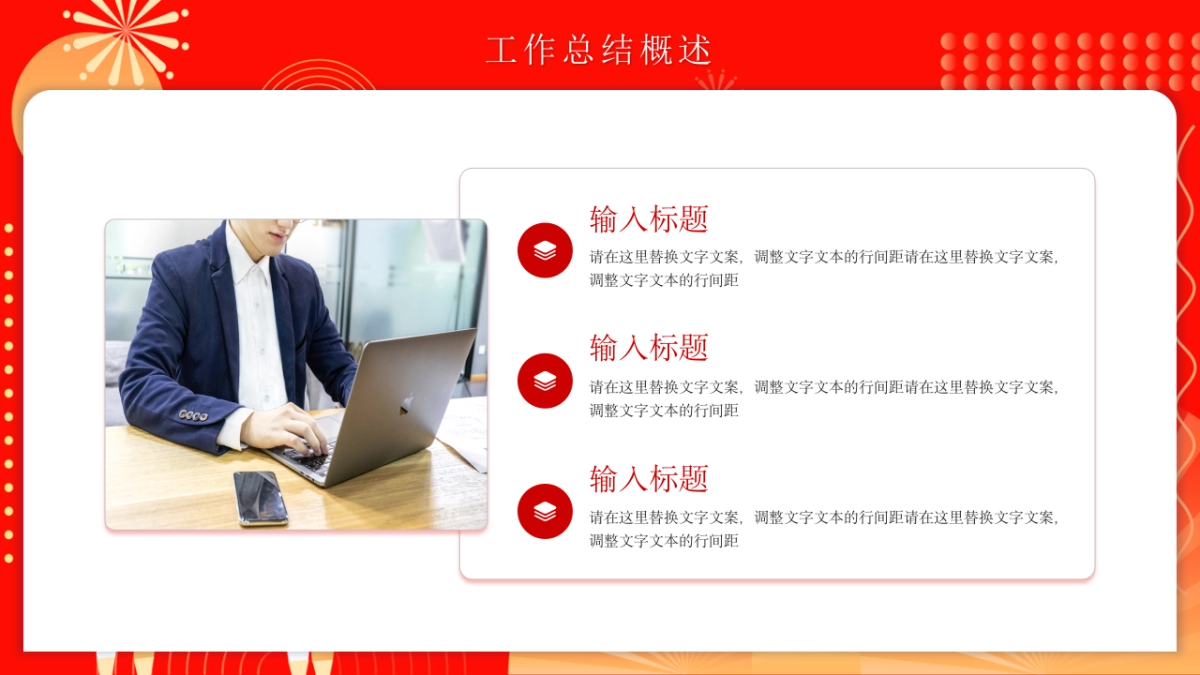 工作总结概述

输入标题

请在这里替换文字文案，调整文字文本的行间距请在这里替换文字文案，调整文字文本的行间距

输入标题

请在这里替换文字文案，调整文字文本的行间距请在这里替换文字文案，调整文字文本的行间距

输入标题

请在这里替换文字文案，调整文字文本的行间距请在这里替换文字文案，调整文字文本的行间距